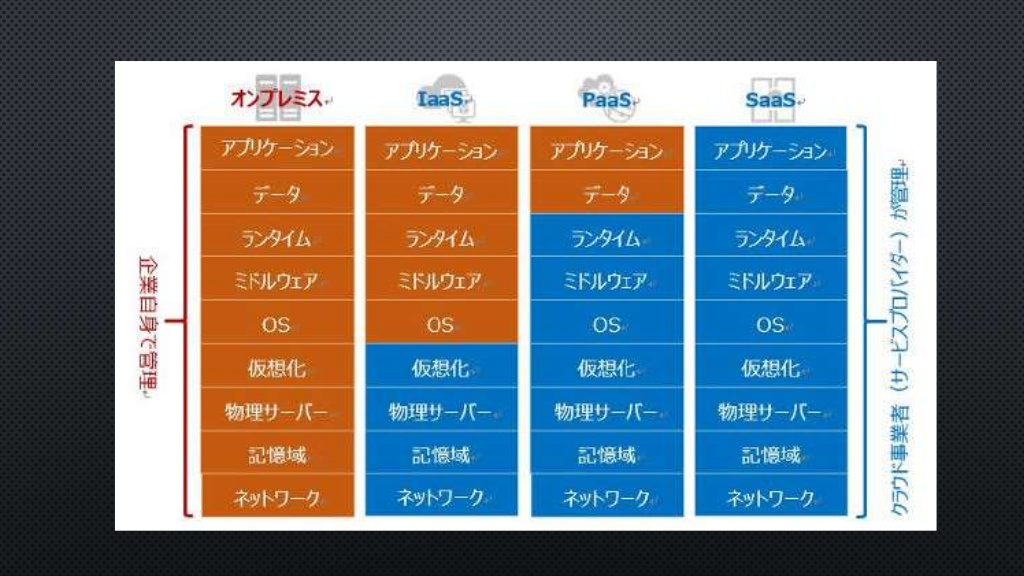 企業自身で管理

| オンプレミス | IaaS | PaaS | SaaS |
|---|---|---|---|
| アプリケーション | アプリケーション | アプリケーション | アプリケーション |
| データ | データ | データ | データ |
| ランタイム | ランタイム | ランタイム | ランタイム |
| ミドルウェア | ミドルウェア | ミドルウェア | ミドルウェア |
| OS | OS | OS | OS |
| 仮想化 | 仮想化 | 仮想化 | 仮想化 |
| 物理サーバー | 物理サーバー | 物理サーバー | 物理サーバー |
| 記憶域 | 記憶域 | 記憶域 | 記憶域 |
| ネットワーク | ネットワーク | ネットワーク | ネットワーク |

クラウド事業者（サービスプロバイダー）が管理